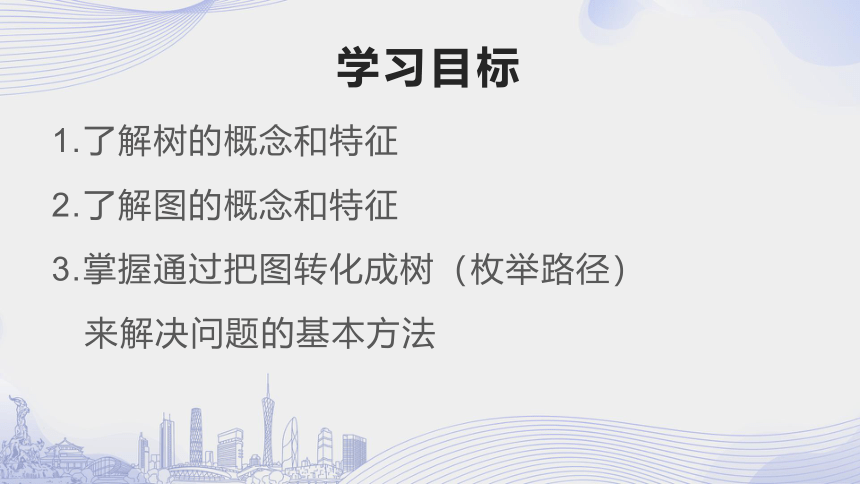 学习目标

1.了解树的概念和特征

2.了解图的概念和特征

3.掌握通过把图转化成树（枚举路径）来解决问题的基本方法